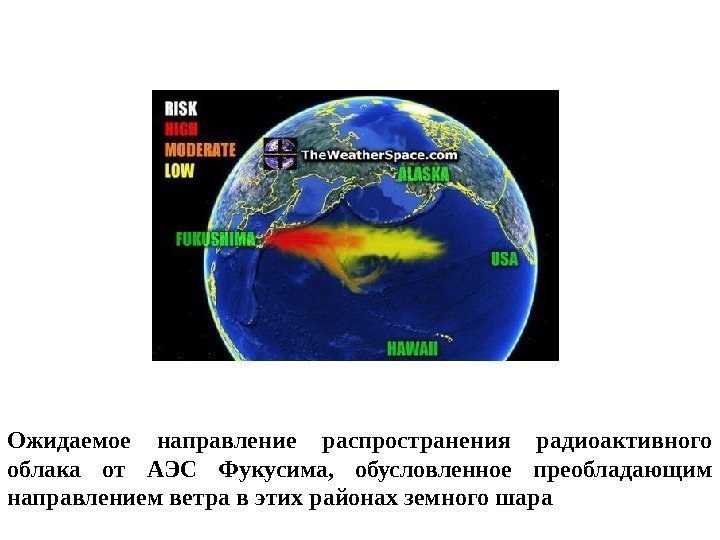 RISK
HIGH
MODERATE
LOW

TheWeatherSpace.com

ALASKA

FUKUSHIMA

USA

HAWAII

Ожидаемое направление распространения радиоактивного облака от АЭС Фукусима, обусловленное преобладающим направлением ветра в этих районах земного шара